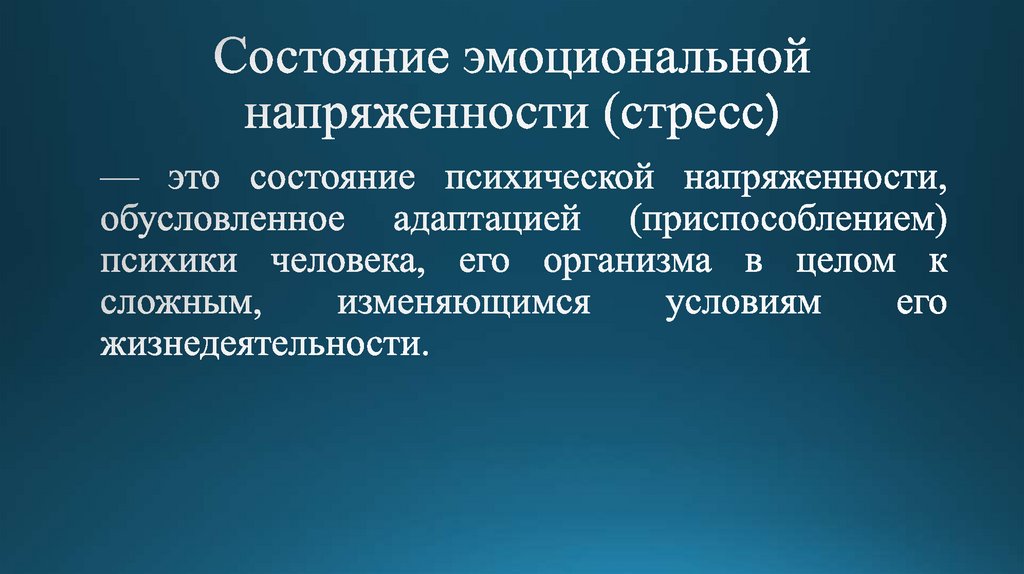 Состояние эмоциональной напряженности (стресс)

— это состояние психической напряженности, обусловленное адаптацией (приспособлением) психики человека, его организма в целом к сложным, изменяющимся условиям его жизнедеятельности.